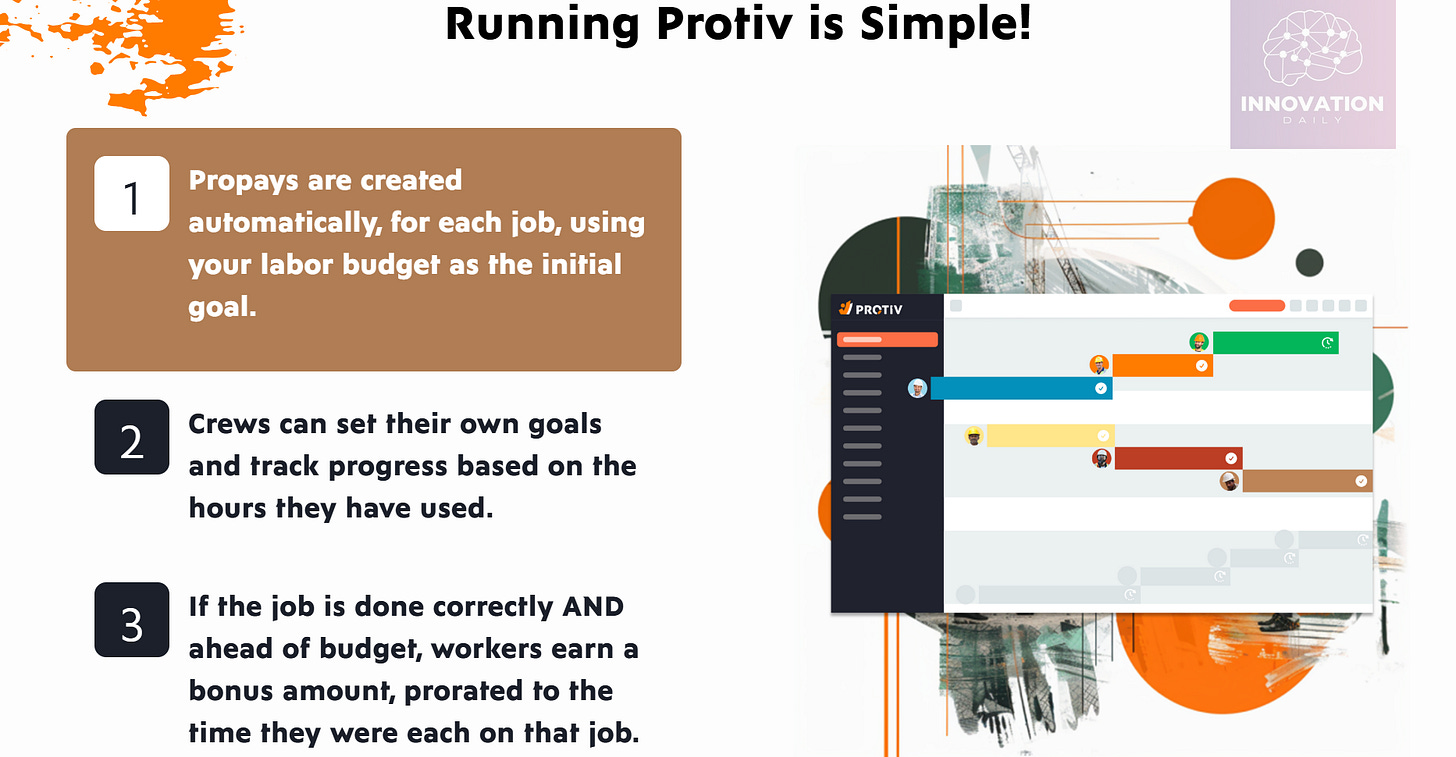 Running Protiv is Simple!

INNOVATION
DAILY

1 Propays are created automatically, for each job, using your labor budget as the initial goal.

2 Crews can set their own goals and track progress based on the hours they have used.

3 If the job is done correctly AND ahead of budget, workers earn a bonus amount, prorated to the time they were each on that job.

PROTIV